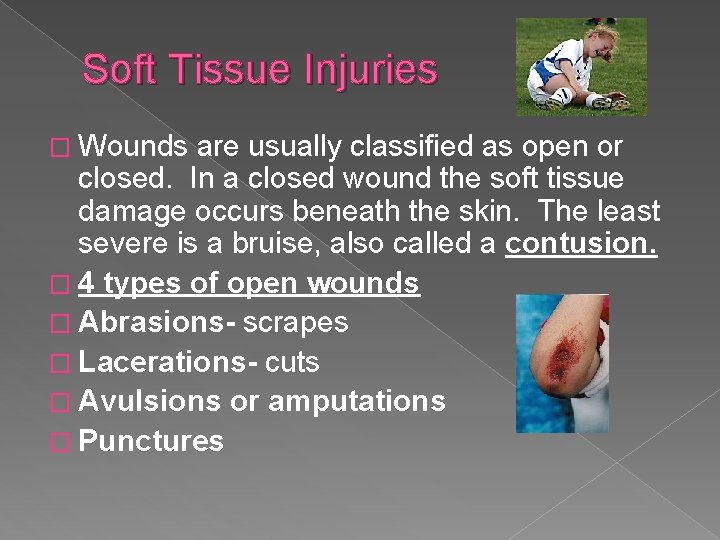 Soft Tissue Injuries

□ Wounds are usually classified as open or closed. In a closed wound the soft tissue damage occurs beneath the skin. The least severe is a bruise, also called a contusion.

□ 4 types of open wounds

□ Abrasions- scrapes

□ Lacerations- cuts

□ Avulsions or amputations

□ Punctures